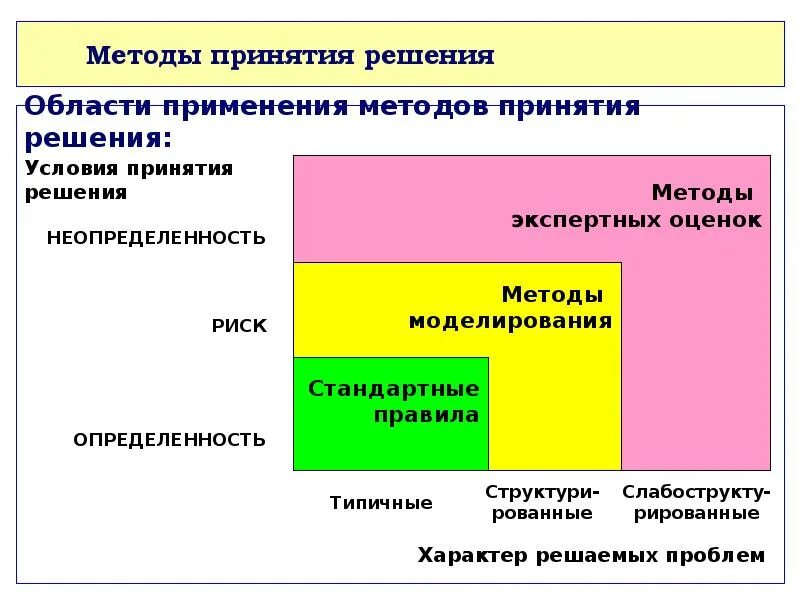 Методы принятия решения

Области применения методов принятия решения:

Условия принятия решения

НЕОПРЕДЕЛЕННОСТЬ

РИСК

ОПРЕДЕЛЕННОСТЬ

Методы экспертных оценок

Методы моделирования

Стандартные правила

Типичные

Структурированные

Слабоструктурированные

Характер решаемых проблем